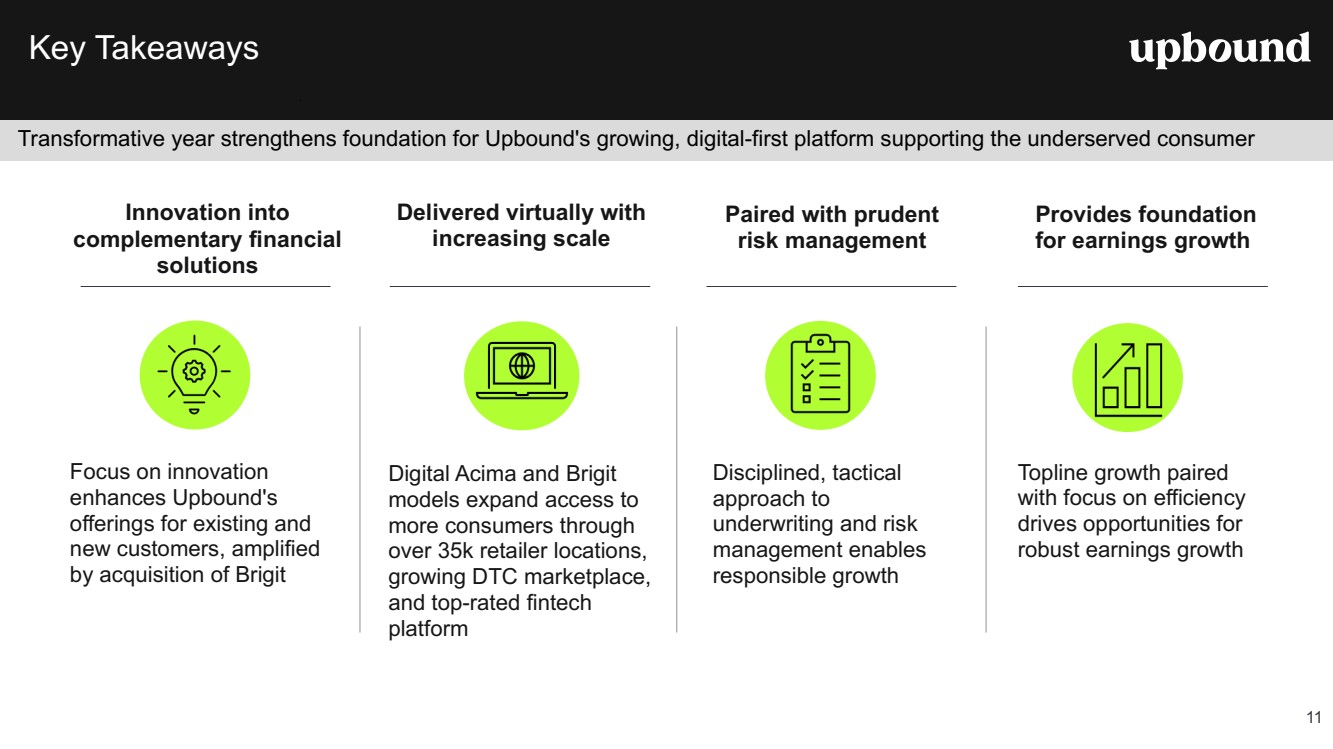 Key Takeaways

upbound

Transformative year strengthens foundation for Upbound's growing, digital-first platform supporting the underserved consumer

Innovation into complementary financial solutions

Focus on innovation enhances Upbound's offerings for existing and new customers, amplified by acquisition of Brigit

Delivered virtually with increasing scale

Digital Acima and Brigit models expand access to more consumers through over 35k retailer locations, growing DTC marketplace, and top-rated fintech platform

Paired with prudent risk management

Disciplined, tactical approach to underwriting and risk management enables responsible growth

Provides foundation for earnings growth

Topline growth paired with focus on efficiency drives opportunities for robust earnings growth

11